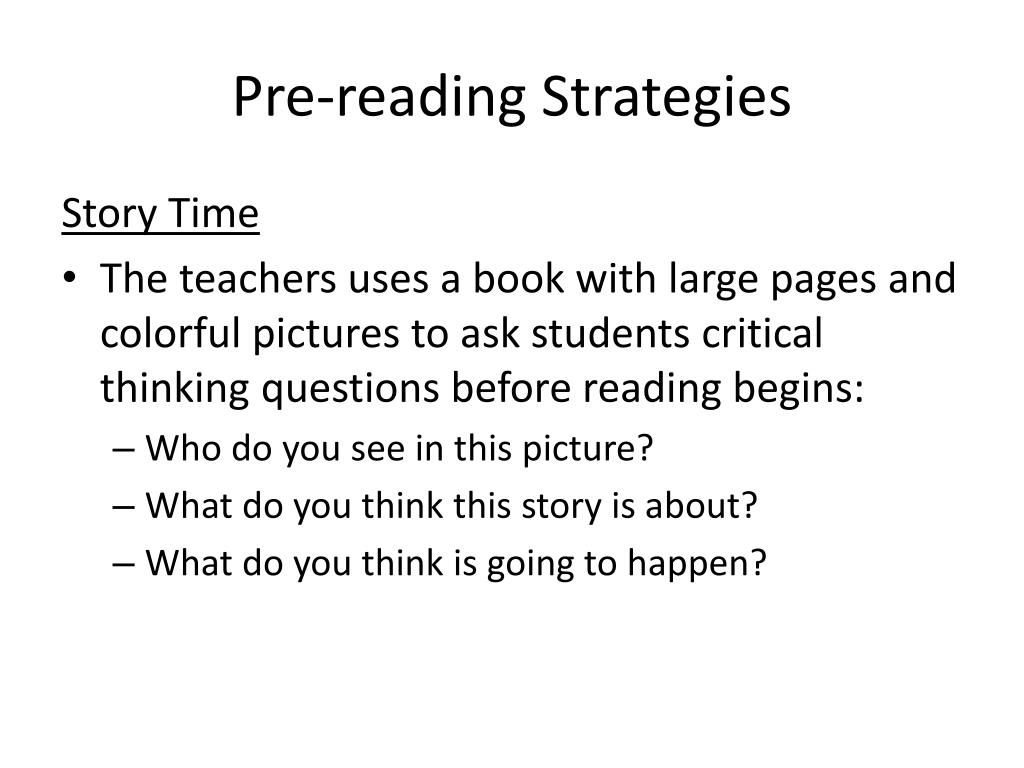 Pre-reading Strategies

Story Time

• The teachers uses a book with large pages and colorful pictures to ask students critical thinking questions before reading begins:
– Who do you see in this picture?
– What do you think this story is about?
– What do you think is going to happen?